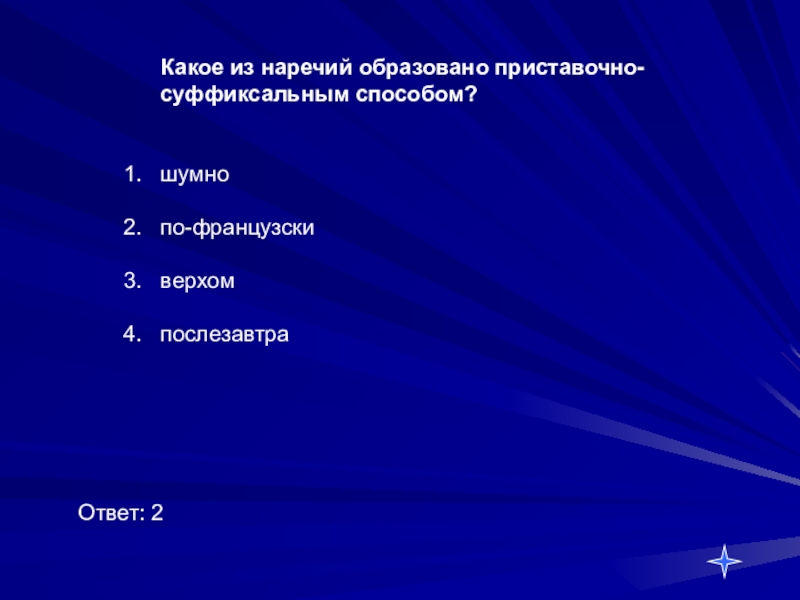 Какое из наречий образовано приставочно-суффиксальным способом?

1. шумно

2. по-французски

3. верхом

4. послезавтра

Ответ: 2